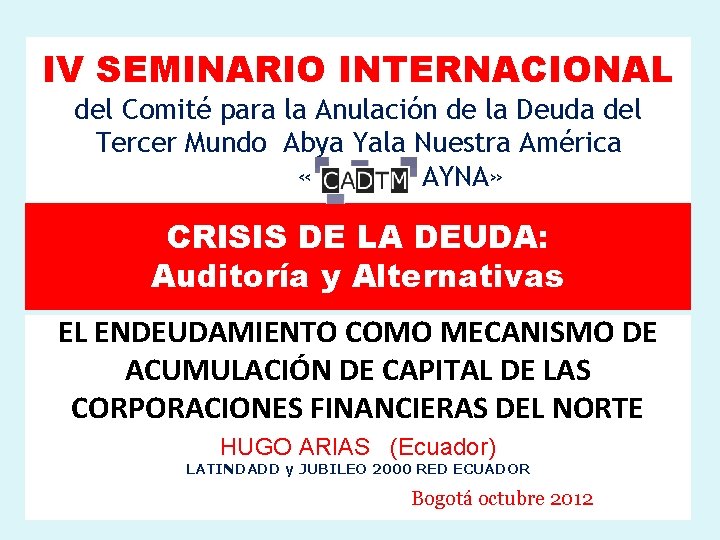 IV SEMINARIO INTERNACIONAL
del Comité para la Anulación de la Deuda del Tercer Mundo Abya Yala Nuestra América
« CADTM AYNA»

CRISIS DE LA DEUDA:
Auditoría y Alternativas

EL ENDEUDAMIENTO COMO MECANISMO DE ACUMULACIÓN DE CAPITAL DE LAS CORPORACIONES FINANCIERAS DEL NORTE

HUGO ARIAS (Ecuador)
LATINDADD y JUBILEO 2000 RED ECUADOR

Bogotá octubre 2012